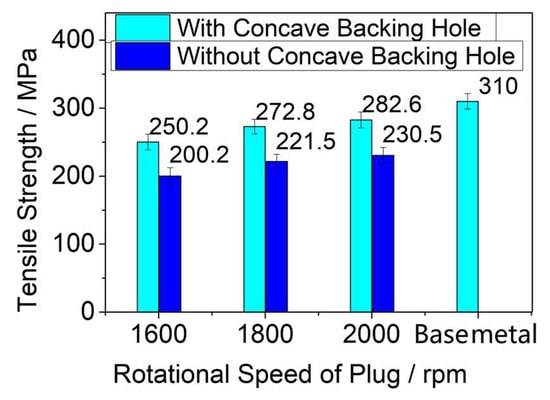 With Concave Backing Hole
Without Concave Backing Hole

Tensile Strength / MPa

400
300
200
100
0

250.2
200.2
272.8
221.5
282.6
230.5
310

1600
1800
2000
Basemetal

Rotational Speed of Plug / rpm